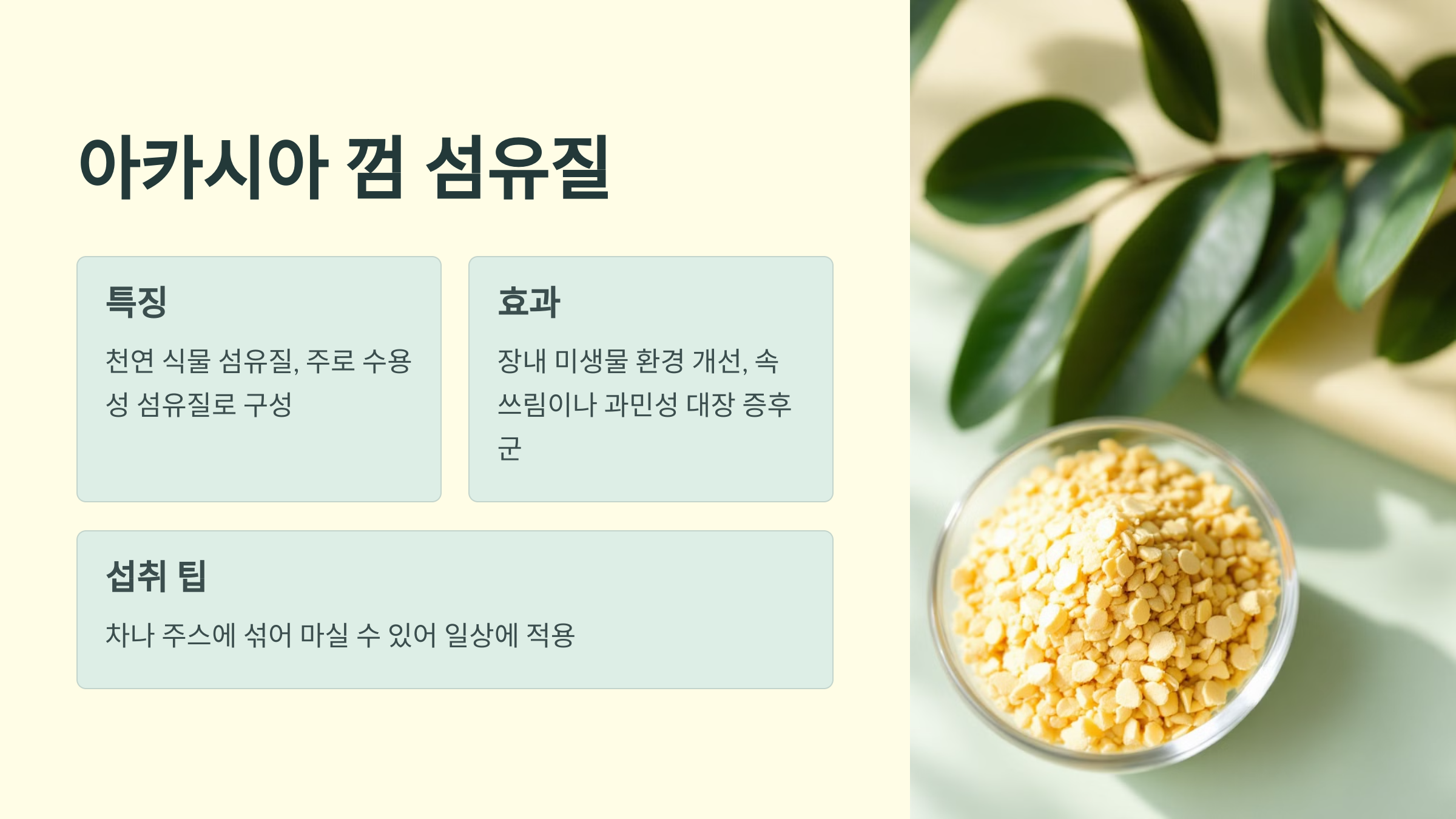 아카시아 껌 섬유질

특징

천연 식물 섬유질, 주로 수용성 섬유질로 구성

효과

장내 미생물 환경 개선, 속쓰림이나 과민성 대장 증후군

섭취 팁

차나 주스에 섞어 마실 수 있어 일상에 적용